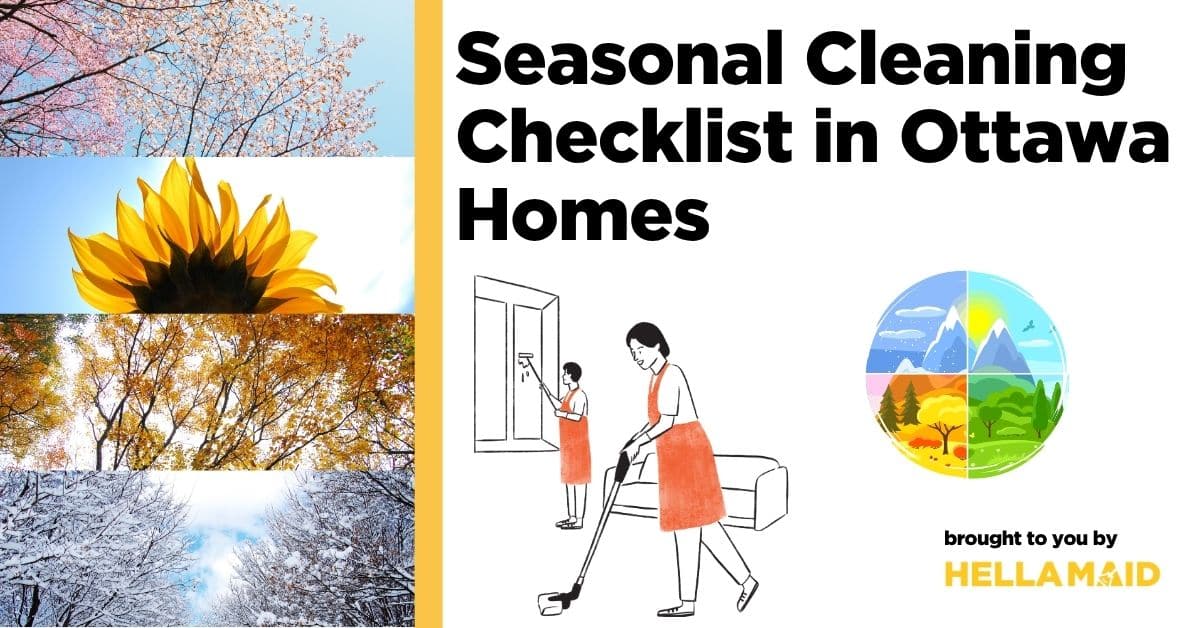 Seasonal Cleaning Checklist in Ottawa Homes

brought to you by
HELLAMAID